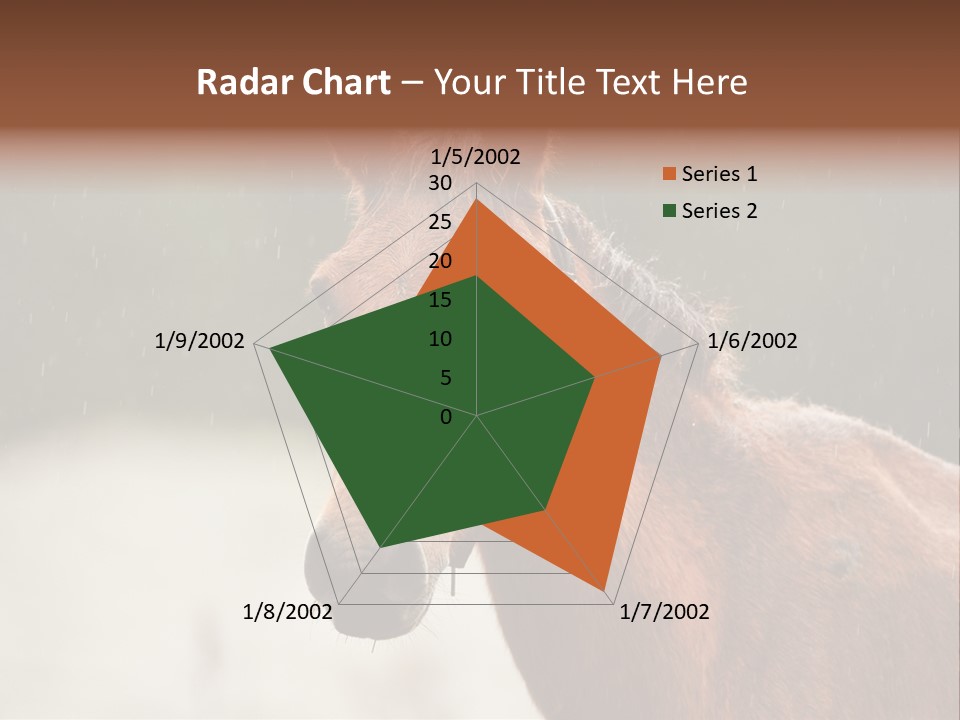 Radar Chart – Your Title Text Here

1/5/2002
30
25
20
15
10
5
0
1/6/2002
1/7/2002
1/8/2002
1/9/2002

Series 1
Series 2